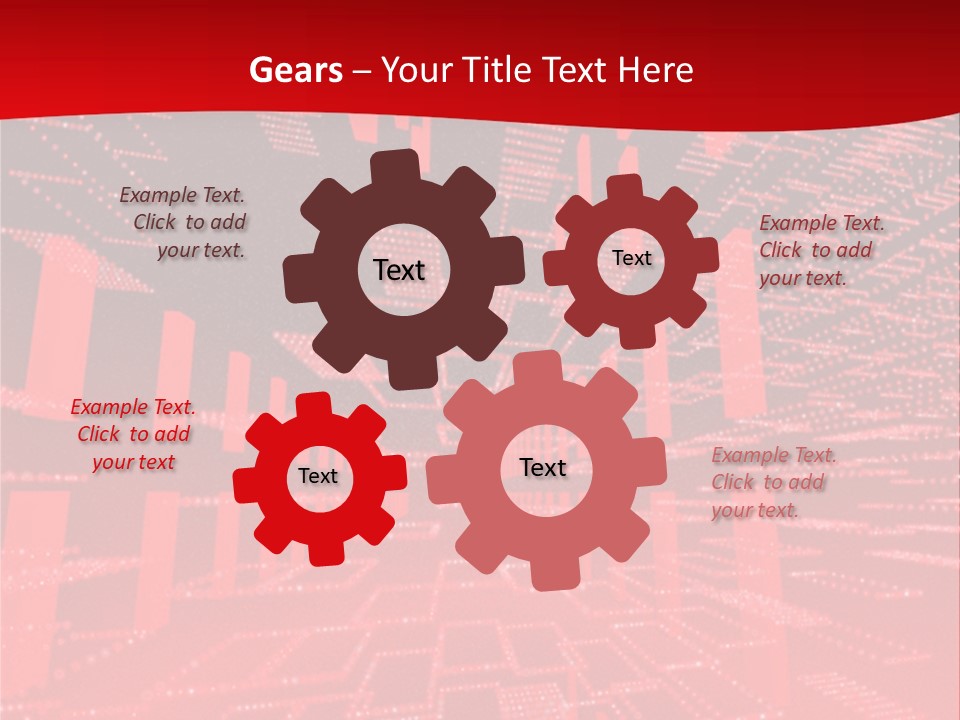 Gears – Your Title Text Here

Example Text. Click to add your text.

Text

Text

Example Text. Click to add your text.

Example Text. Click to add your text

Text

Text

Example Text. Click to add your text.